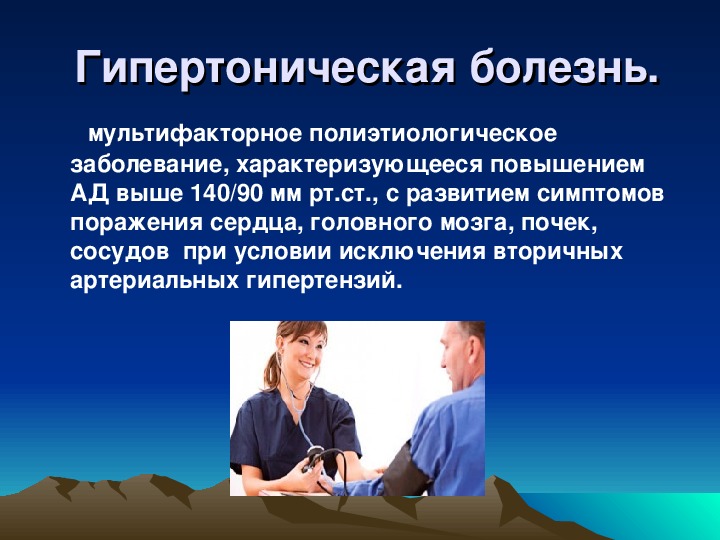 Гипертоническая болезнь.

мультифакторное полиэтиологическое заболевание, характеризующееся повышением АД выше 140/90 мм рт.ст., с развитием симптомов поражения сердца, головного мозга, почек, сосудов при условии исключения вторичных артериальных гипертензий.